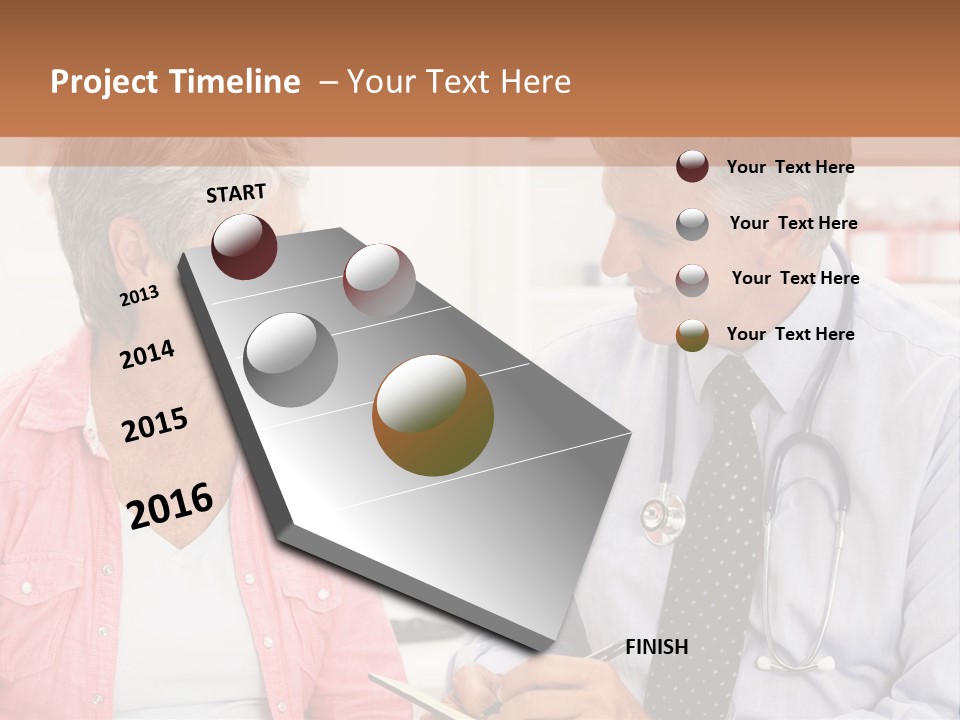 Project Timeline – Your Text Here

Your Text Here

Your Text Here

Your Text Here

Your Text Here

START

2013

2014

2015

2016

FINISH